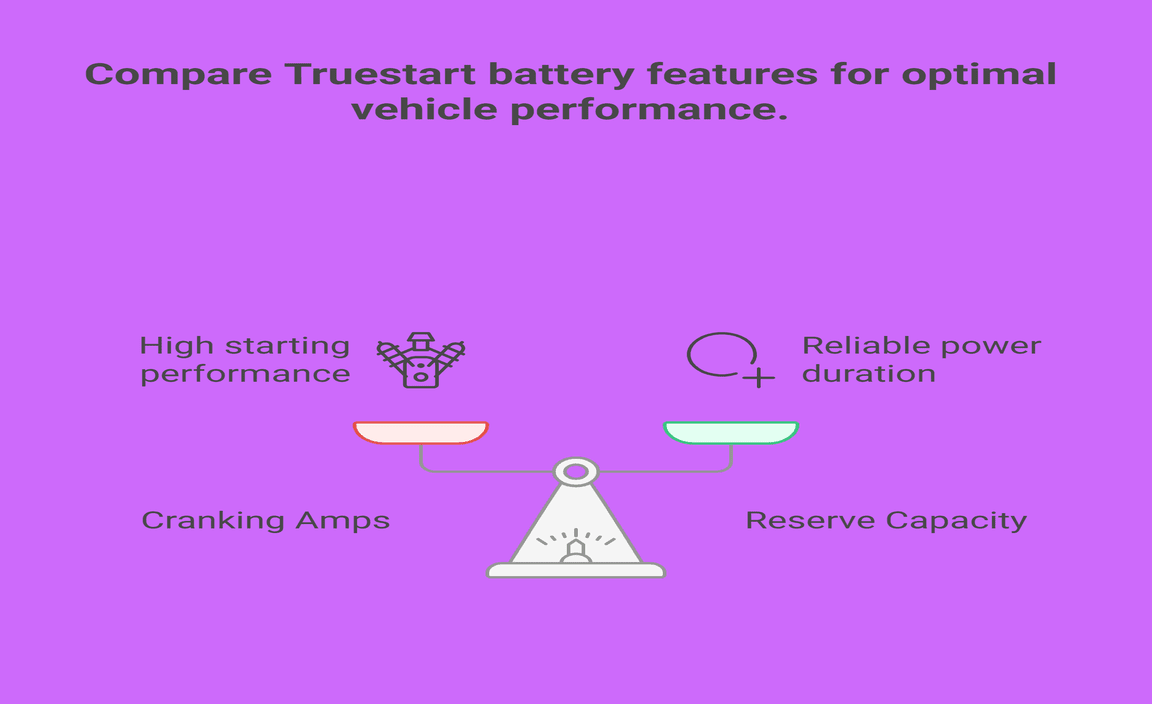 Compare Truestart battery features for optimal vehicle performance.

High starting performance

Reliable power duration

Cranking Amps

Reserve Capacity